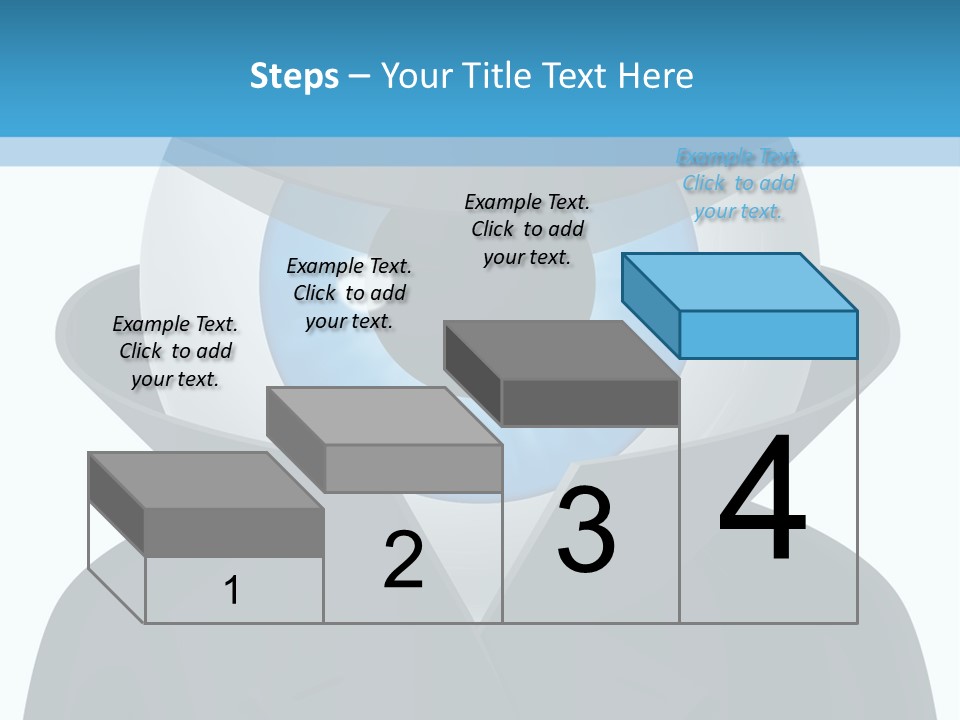 Steps – Your Title Text Here

Example Text. Click to add your text.

Example Text. Click to add your text.

Example Text. Click to add your text.

Example Text. Click to add your text.

1

2

3

4